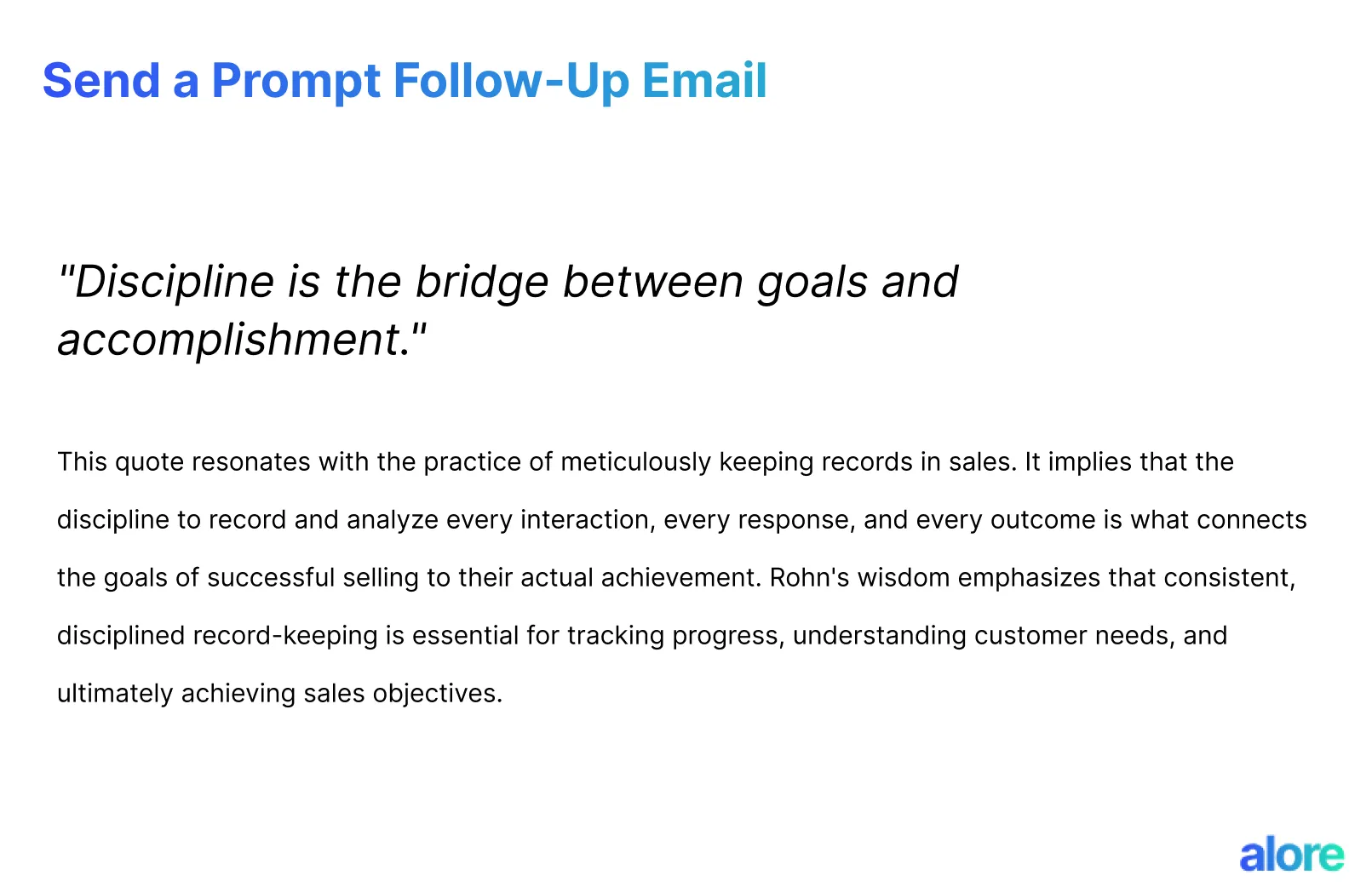 Send a Prompt Follow-Up Email

"Discipline is the bridge between goals and accomplishment."

This quote resonates with the practice of meticulously keeping records in sales. It implies that the discipline to record and analyze every interaction, every response, and every outcome is what connects the goals of successful selling to their actual achievement. Rohn's wisdom emphasizes that consistent, disciplined record-keeping is essential for tracking progress, understanding customer needs, and ultimately achieving sales objectives.

alore